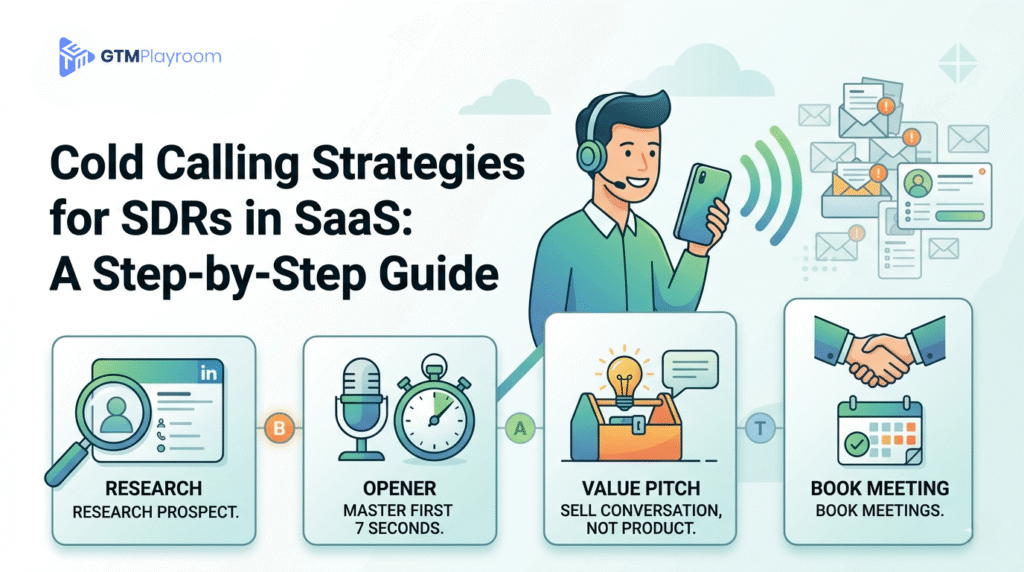 GTMPlayroom

Cold Calling Strategies for SDRs in SaaS: A Step-by-Step Guide

in

RESEARCH
RESEARCH PROSPECT.

B

OPENER
MASTER FIRST 7 SECONDS.

A

VALUE PITCH
SELL CONVERSATION, NOT PRODUCT.

T

BOOK MEETING
BOOK MEETINGS.